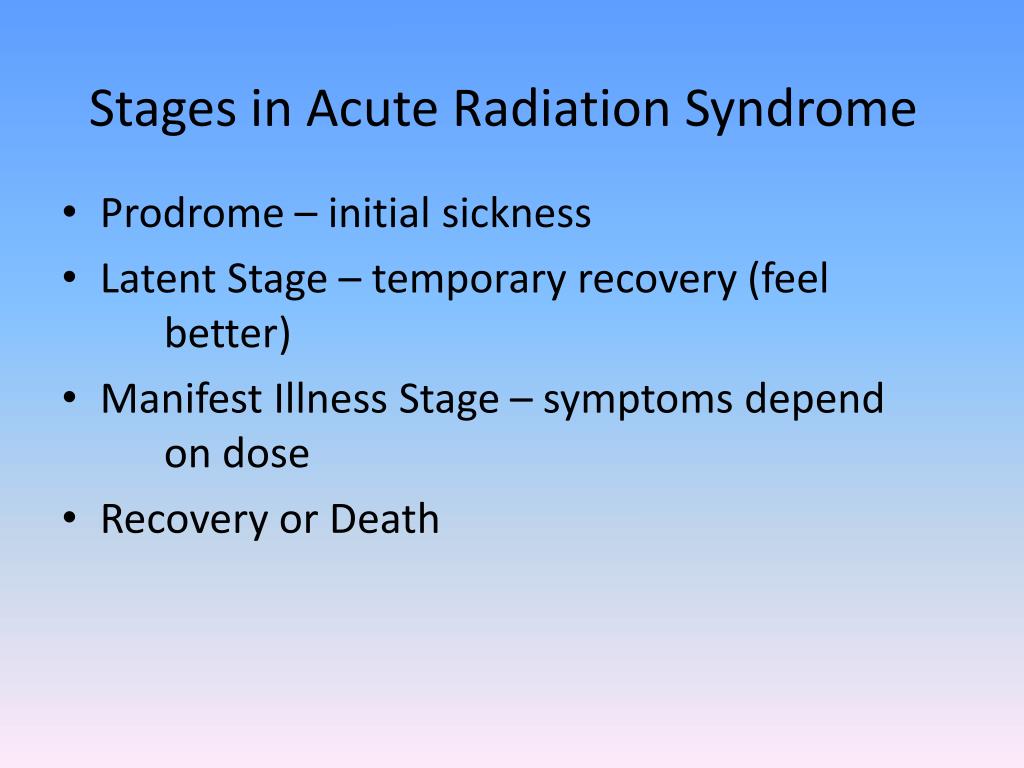 Stages in Acute Radiation Syndrome

• Prodrome – initial sickness
• Latent Stage – temporary recovery (feel better)
• Manifest Illness Stage – symptoms depend on dose
• Recovery or Death